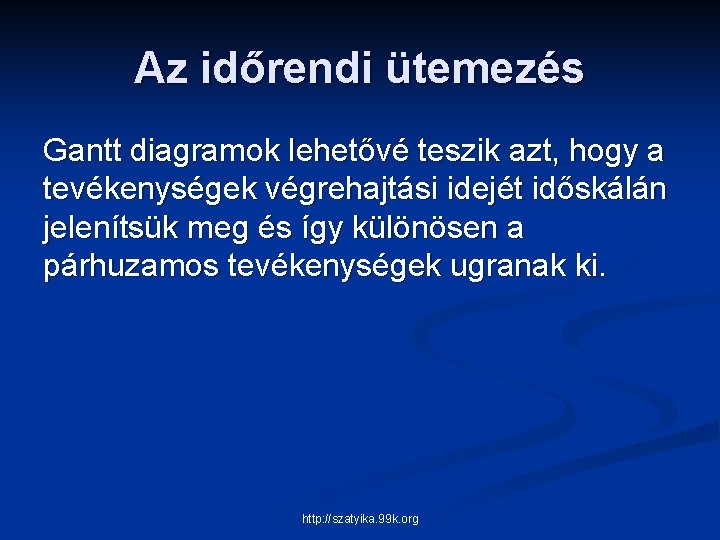 Az időrendi ütemezés

Gantt diagramok lehetővé teszik azt, hogy a tevékenységek végrehajtási idejét időskálán jelenítsük meg és így különösen a párhuzamos tevékenységek ugranak ki.

http://szatyika.99k.org